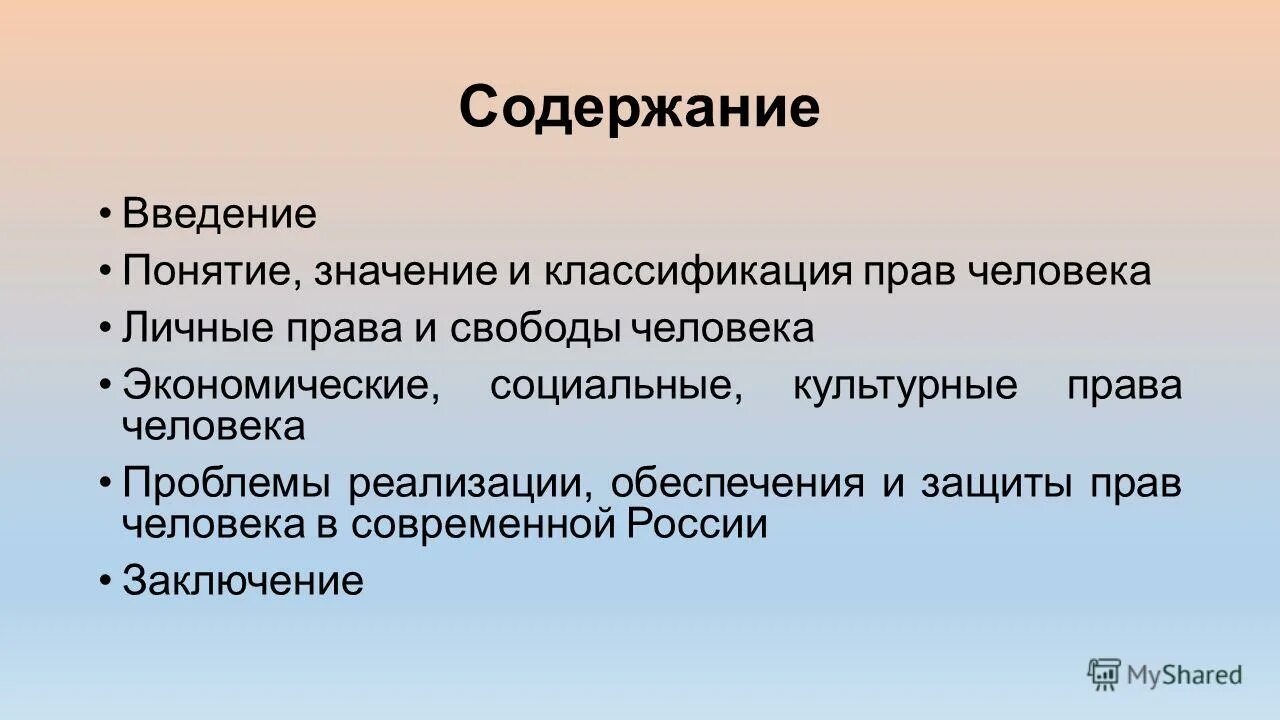 Содержание

• Введение
• Понятие, значение и классификация прав человека
• Личные права и свободы человека
• Экономические, социальные, культурные права человека
• Проблемы реализации, обеспечения и защиты прав человека в современной России
• Заключение

MyShared